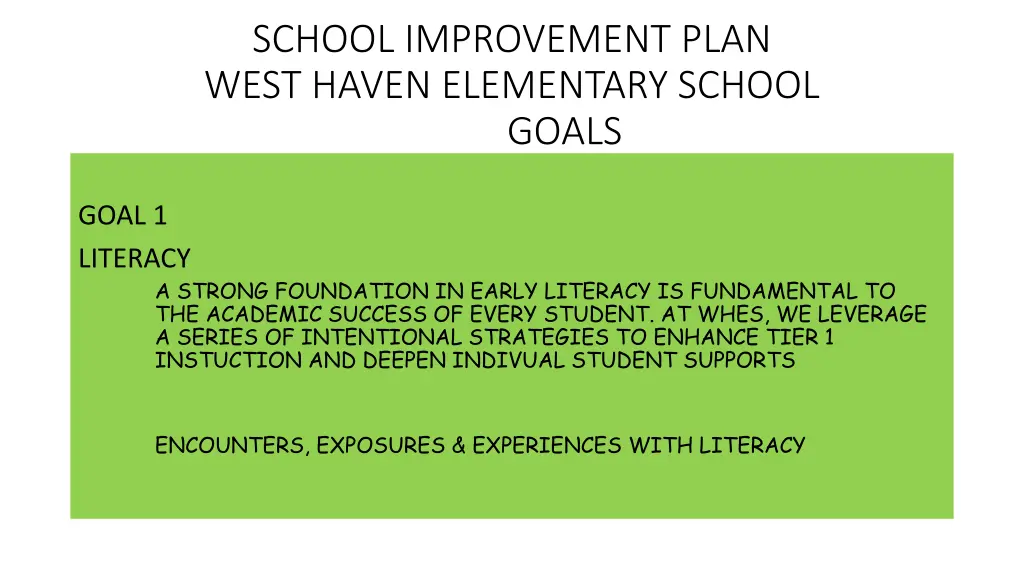 SCHOOL IMPROVEMENT PLAN
WEST HAVEN ELEMENTARY SCHOOL
GOALS

GOAL 1

LITERACY

A STRONG FOUNDATION IN EARLY LITERACY IS FUNDAMENTAL TO THE ACADEMIC SUCCESS OF EVERY STUDENT. AT WHES, WE LEVERAGE A SERIES OF INTENTIONAL STRATEGIES TO ENHANCE TIER 1 INSTUCTION AND DEEPEN INDIVUAL STUDENT SUPPORTS

ENCOUNTERS, EXPOSURES & EXPERIENCES WITH LITERACY